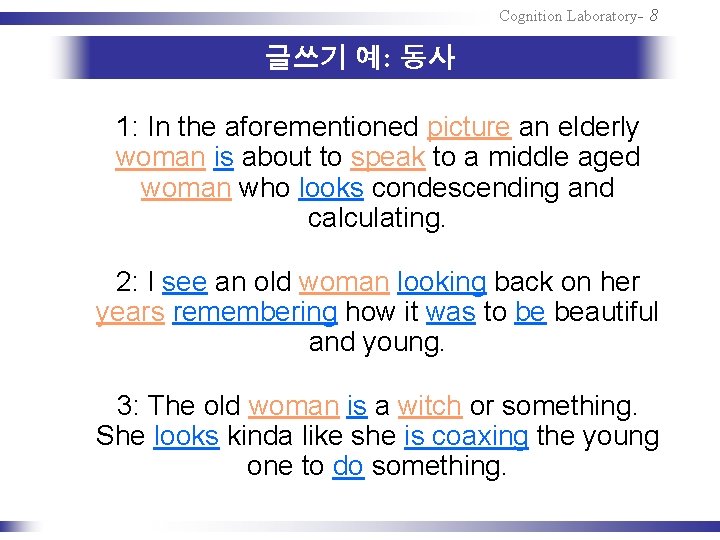 Cognition Laboratory- 8

글쓰기 예: 동사

1: In the aforementioned picture an elderly woman is about to speak to a middle aged woman who looks condescending and calculating.

2: I see an old woman looking back on her years remembering how it was to be beautiful and young.

3: The old woman is a witch or something. She looks kinda like she is coaxing the young one to do something.